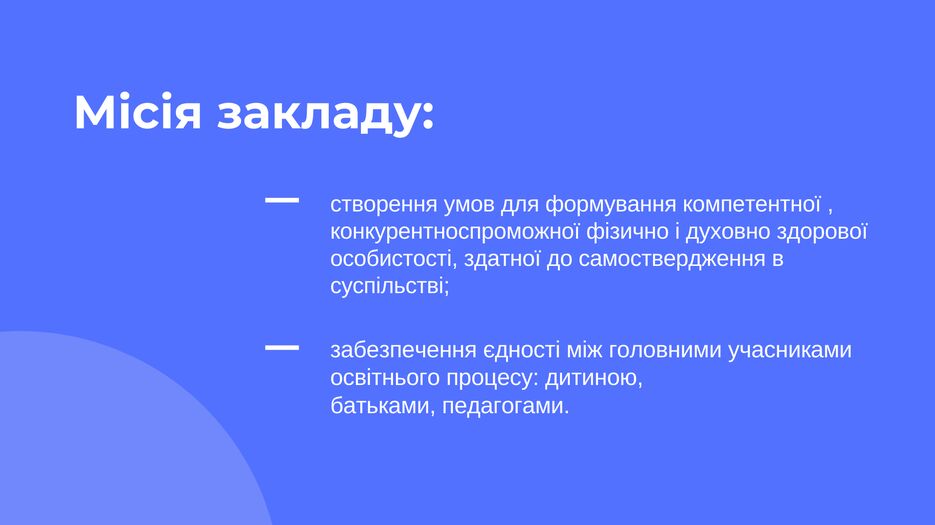 Місія закладу:

— створення умов для формування компетентної , конкурентноспроможної фізично і духовно здорової особистості, здатної до самоствердження в суспільстві;

— забезпечення єдності між головними учасниками освітнього процесу: дитиною, батьками, педагогами.